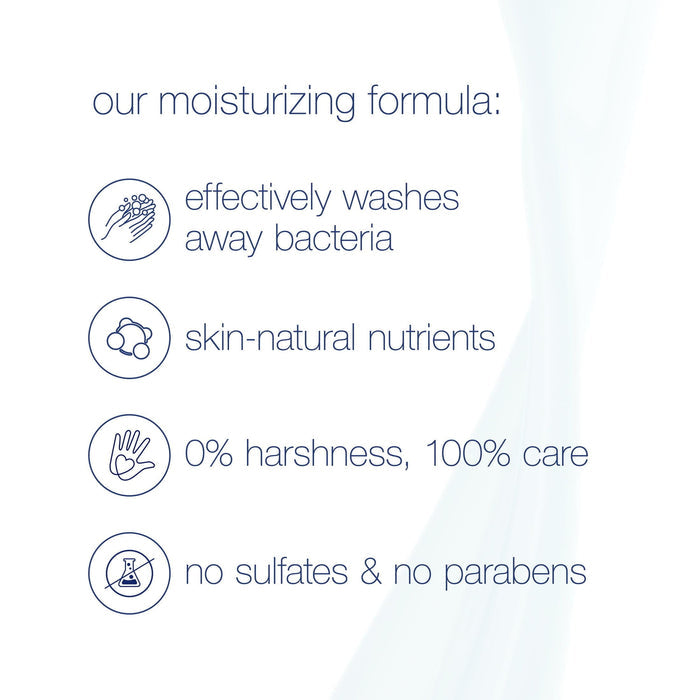 our moisturizing formula:

effectively washes away bacteria

skin-natural nutrients

0% harshness, 100% care

no sulfates & no parabens